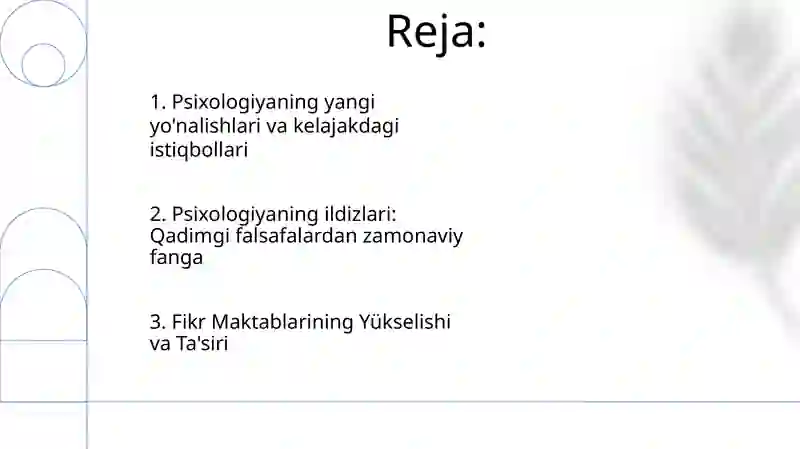 Reja:

1. Psixologiyaning yangi yo'nalishlari va kelajakdagi istiqbollari

2. Psixologiyaning ildizlari: Qadimgi falsafalardan zamonaviy fanga

3. Fikr Maktablarining Yükselishi va Ta'siri